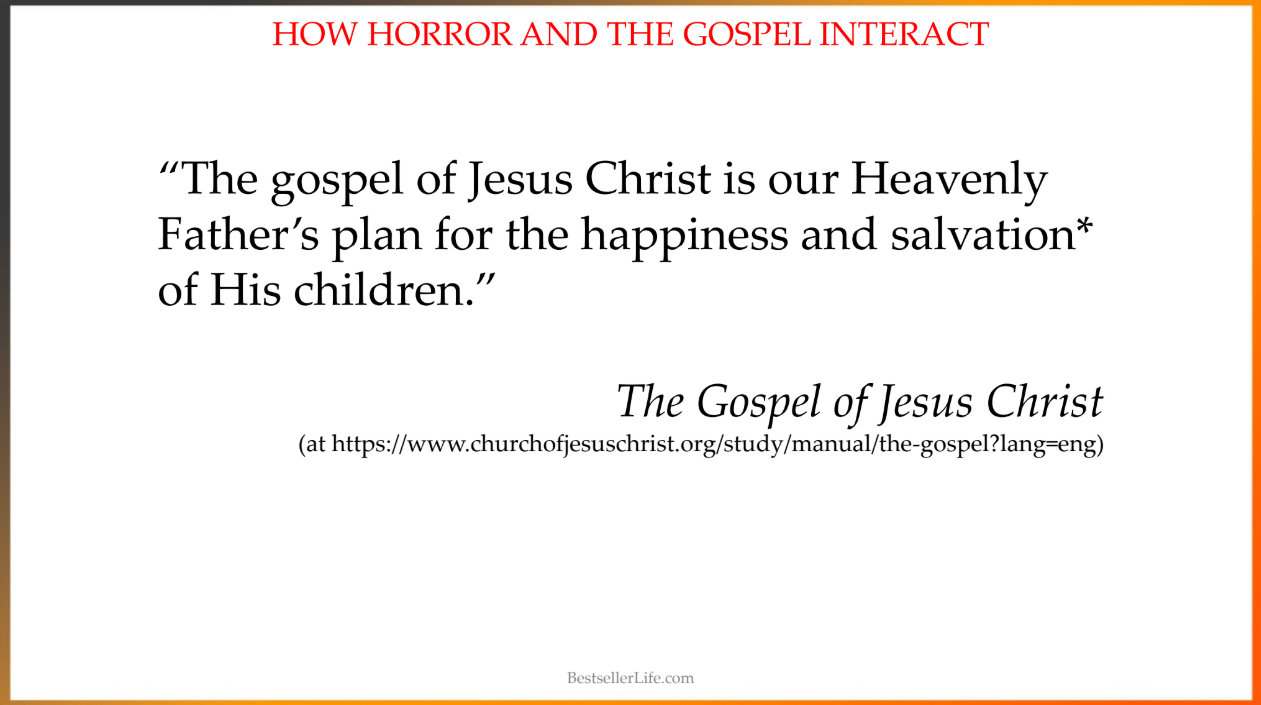 HOW HORROR AND THE GOSPEL INTERACT

“The gospel of Jesus Christ is our Heavenly Father’s plan for the happiness and salvation* of His children.”

The Gospel of Jesus Christ
(at https://www.churchofjesuschrist.org/study/manual/the-gospel?lang=eng)

BestsellerLife.com